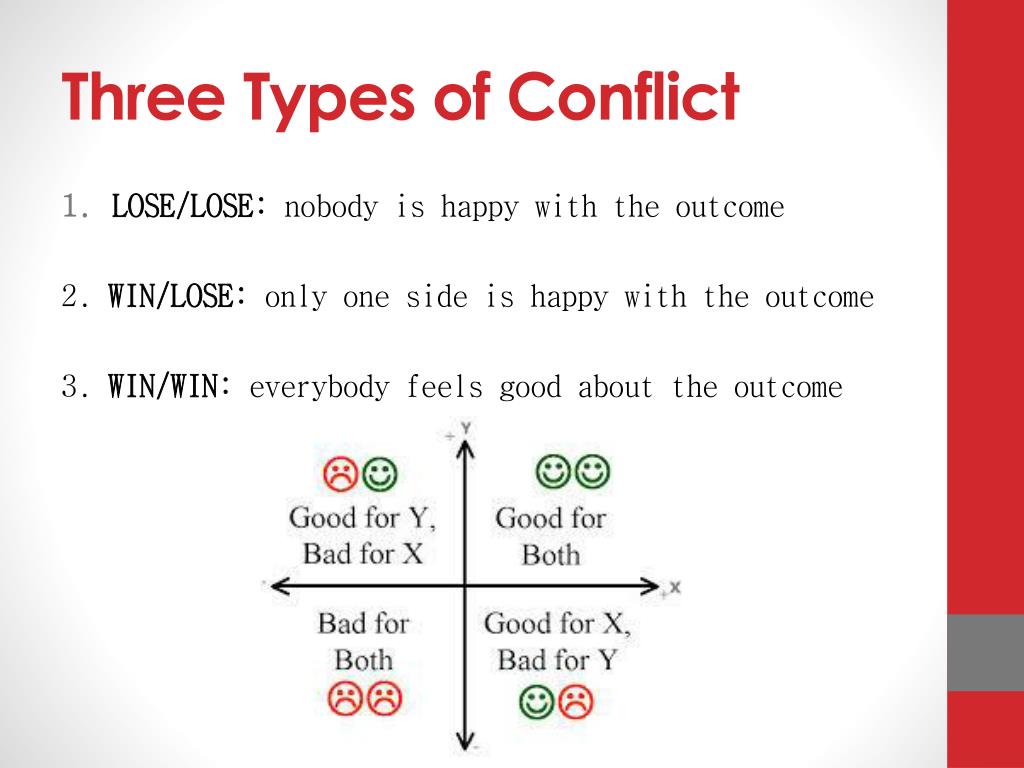 Three Types of Conflict

1. LOSE/LOSE: nobody is happy with the outcome

2. WIN/LOSE: only one side is happy with the outcome

3. WIN/WIN: everybody feels good about the outcome

+Y

Good for Y, Bad for X

Good for Both

-

+X

Bad for Both

Good for X, Bad for Y

-